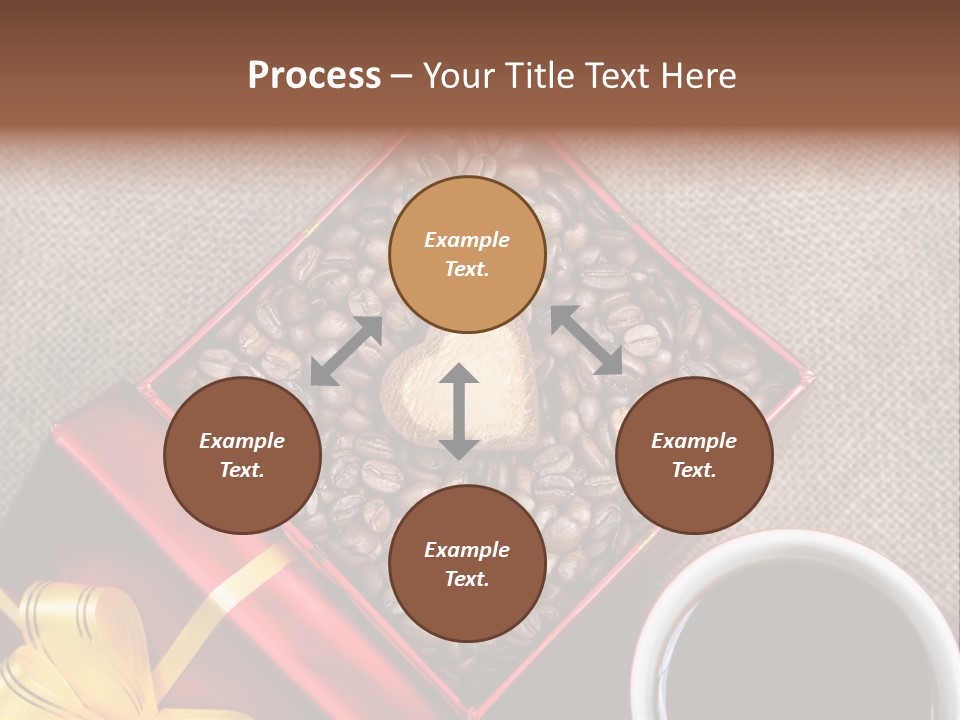 Process – Your Title Text Here

Example Text.

Example Text.

Example Text.

Example Text.